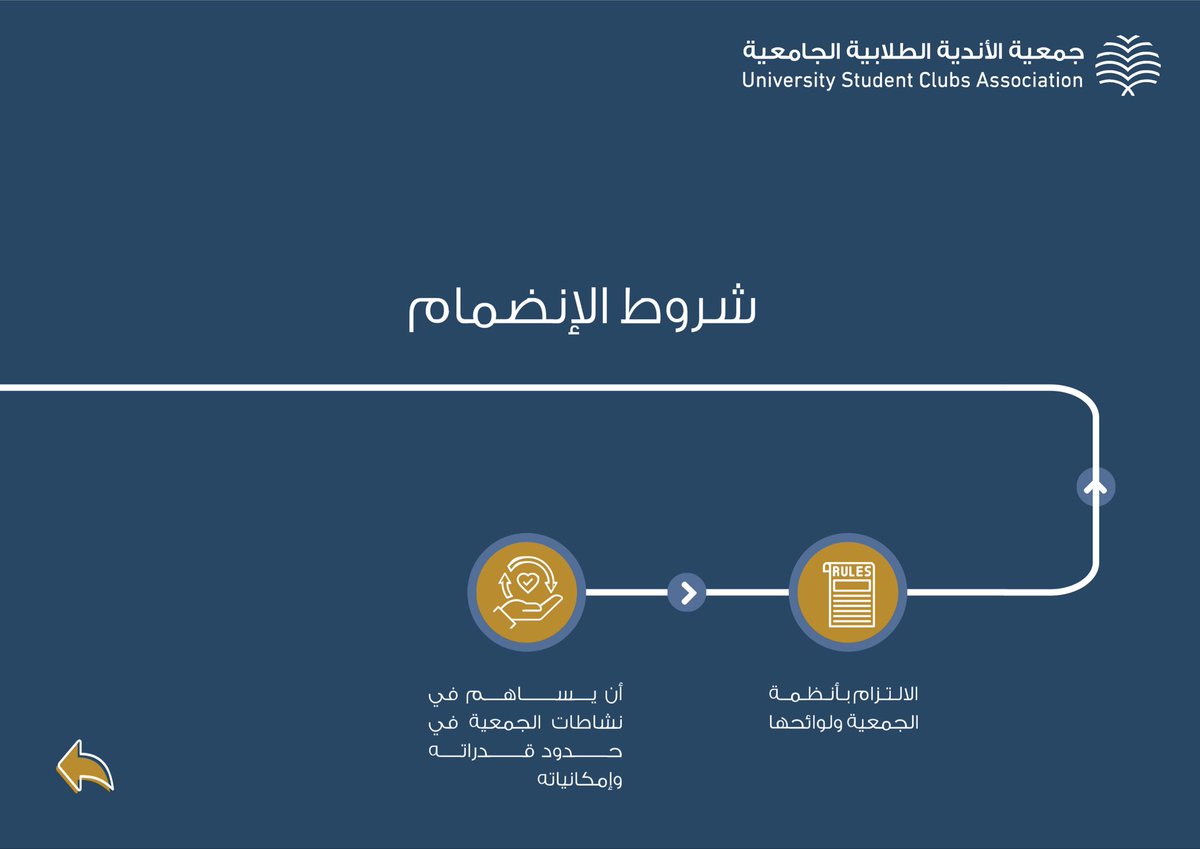 جمعية الأندية الطلابية الجامعية
University Student Clubs Association

شروط الإنضمام

RULES

الالتزام بأنظمة الجمعية ولوائحها

أن يساهم في نشاطات الجمعية في حدود قدراته وإمكانياته